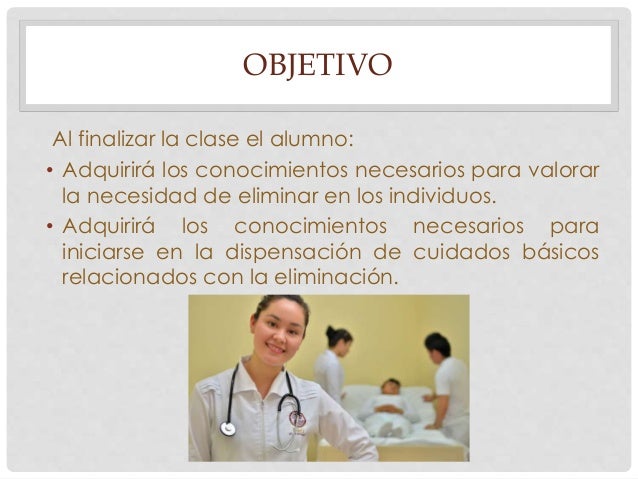 OBJETIVO

Al finalizar la clase el alumno:

• Adquirirá los conocimientos necesarios para valorar la necesidad de eliminar en los individuos.
• Adquirirá los conocimientos necesarios para iniciarse en la dispensación de cuidados básicos relacionados con la eliminación.